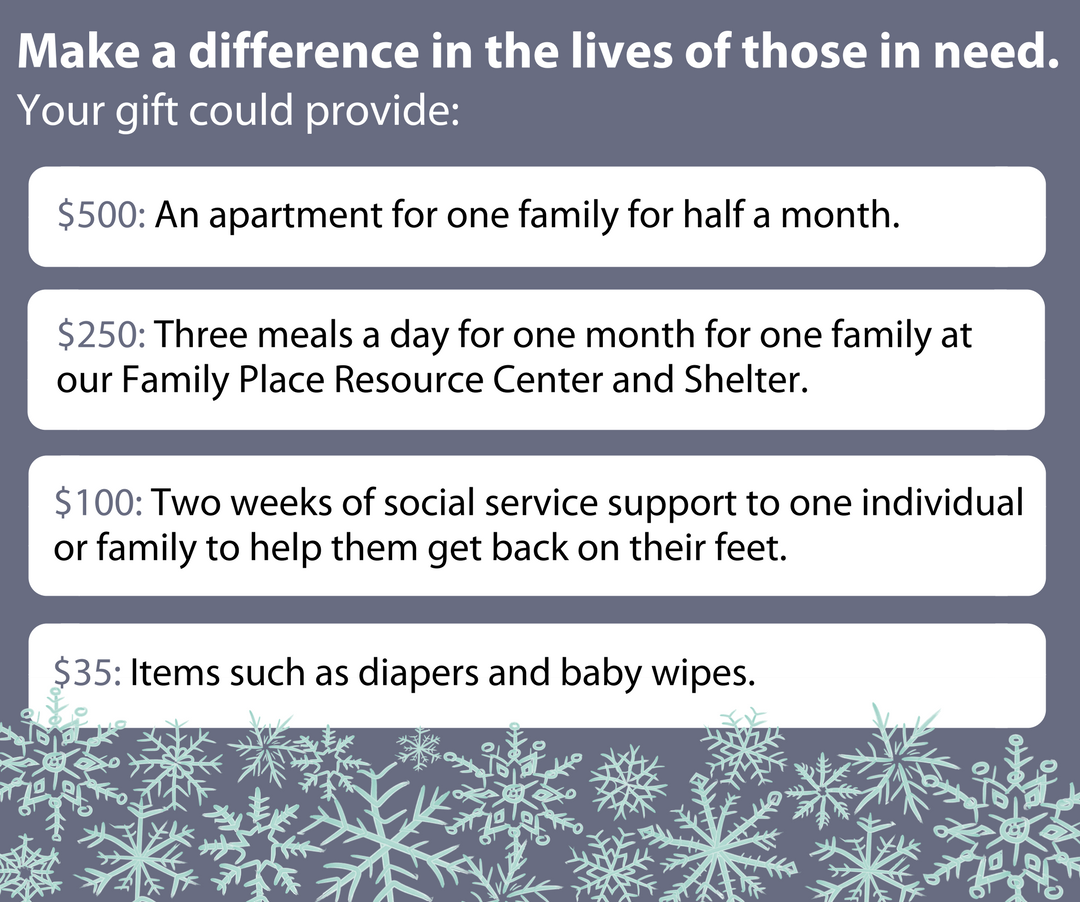 Make a difference in the lives of those in need.
Your gift could provide:

\$500: An apartment for one family for half a month.

\$250: Three meals a day for one month for one family at our Family Place Resource Center and Shelter.

\$100: Two weeks of social service support to one individual or family to help them get back on their feet.

\$35: Items such as diapers and baby wipes.